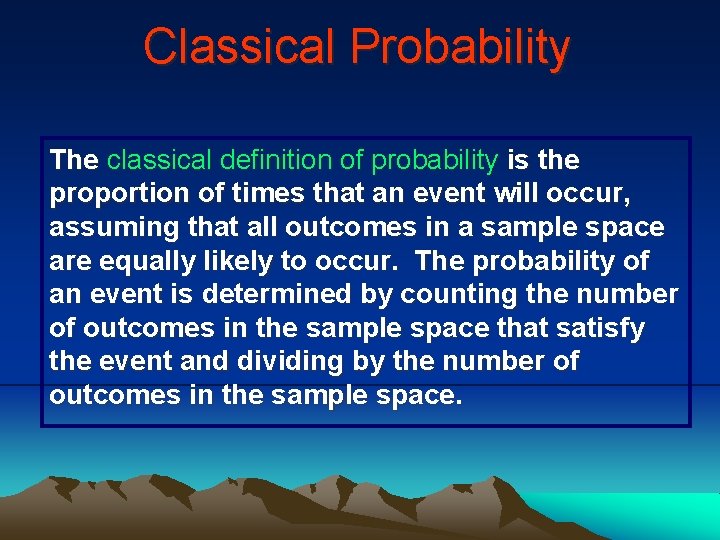 Classical Probability

The classical definition of probability is the proportion of times that an event will occur, assuming that all outcomes in a sample space are equally likely to occur. The probability of an event is determined by counting the number of outcomes in the sample space that satisfy the event and dividing by the number of outcomes in the sample space.